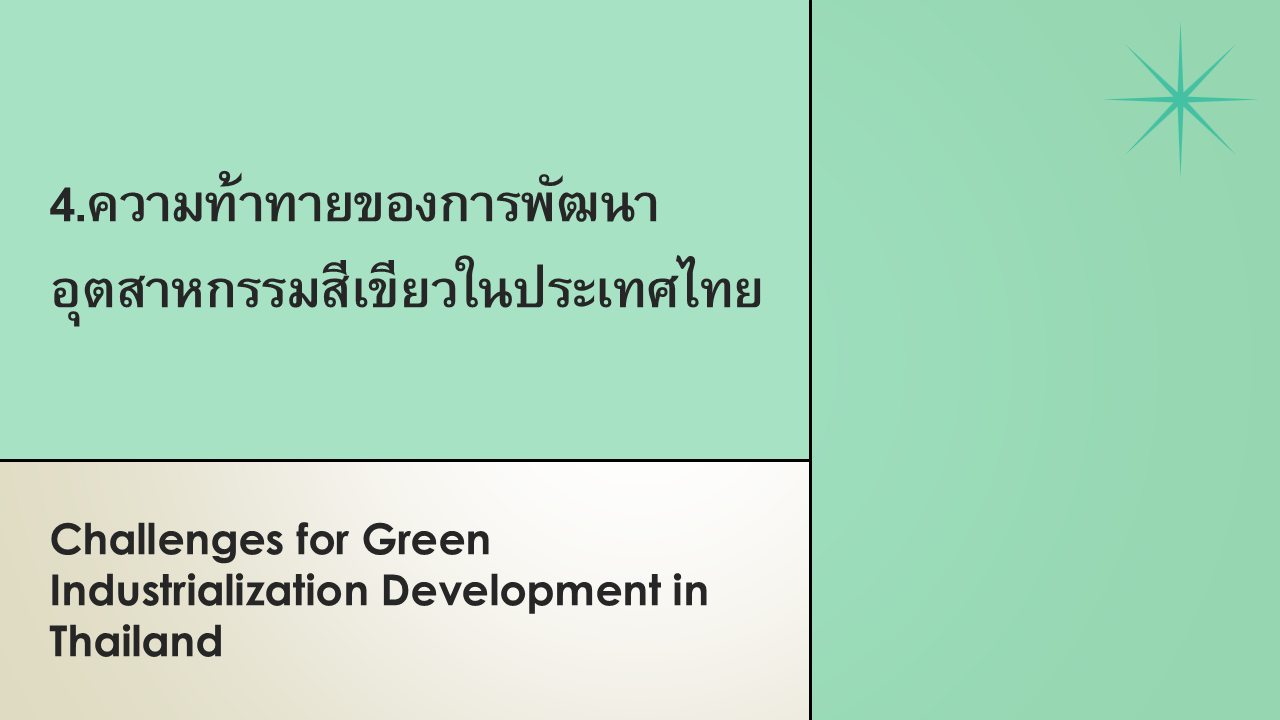 4.ความท้าทายของการพัฒนาอุตสาหกรรมสีเขียวในประเทศไทย

Challenges for Green Industrialization Development in Thailand